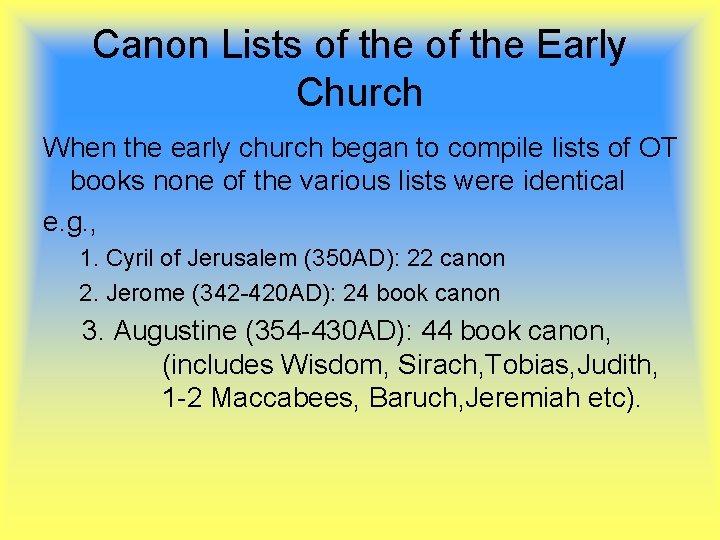 Canon Lists of the of the Early Church

When the early church began to compile lists of OT books none of the various lists were identical

e.g.,

1. Cyril of Jerusalem (350AD): 22 canon

2. Jerome (342-420AD): 24 book canon

3. Augustine (354-430AD): 44 book canon, (includes Wisdom, Sirach,Tobias,Judith, 1-2 Maccabees, Baruch,Jeremiah etc).